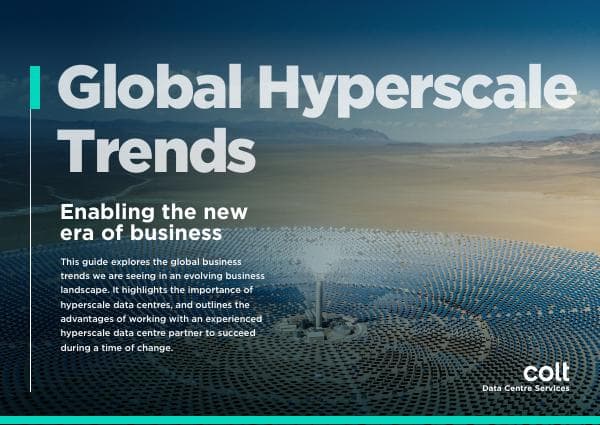 Global Hyperscale Trends

Enabling the new era of business

This guide explores the global business trends we are seeing in an evolving business landscape. It highlights the importance of hyperscale data centres, and outlines the advantages of working with an experienced hyperscale data centre partner to succeed during a time of change.

colt
Data Centre Services